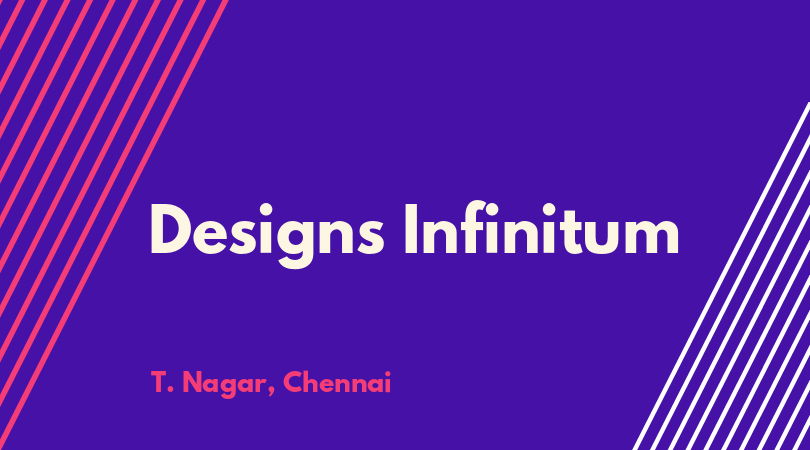 Designs Infinitum

T. Nagar, Chennai